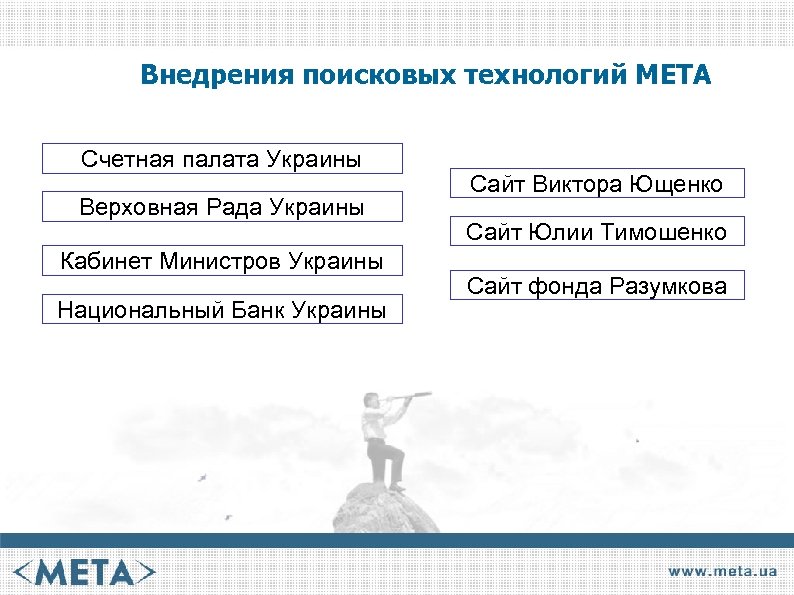 Внедрения поисковых технологий МЕТА

Счетная палата Украины

Верховная Рада Украины

Кабинет Министров Украины

Национальный Банк Украины

Сайт Виктора Ющенко

Сайт Юлии Тимошенко

Сайт фонда Разумкова

<МЕТА>

www.meta.ua